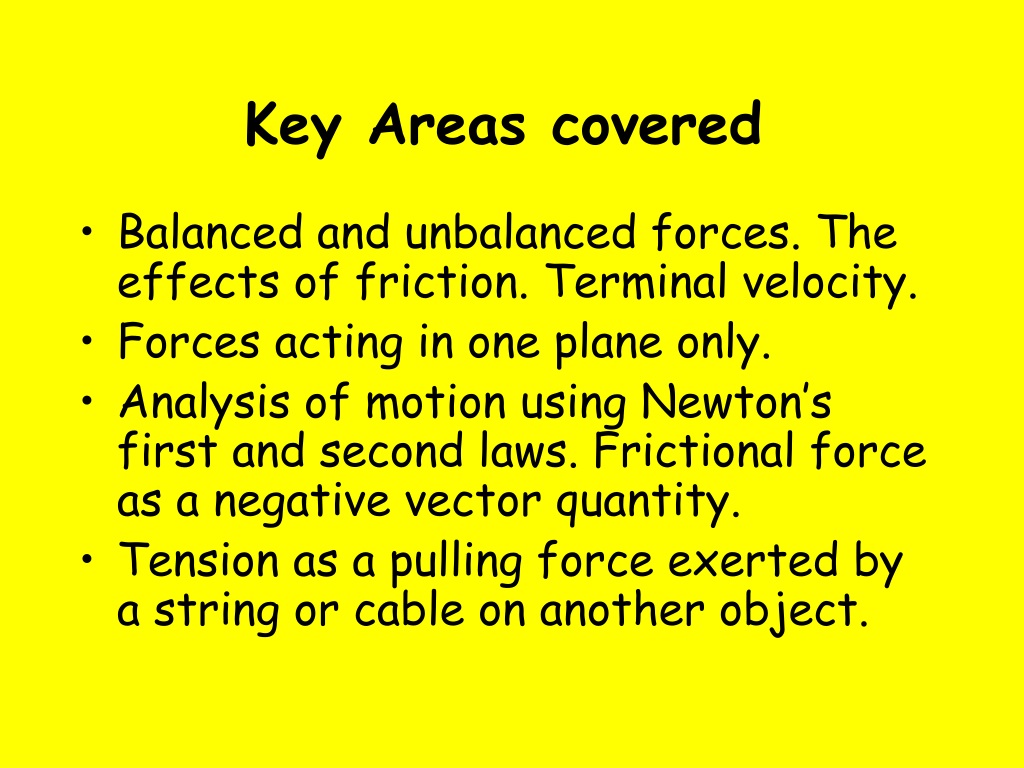 Key Areas covered

• Balanced and unbalanced forces. The effects of friction. Terminal velocity.
• Forces acting in one plane only.
• Analysis of motion using Newton's first and second laws. Frictional force as a negative vector quantity.
• Tension as a pulling force exerted by a string or cable on another object.